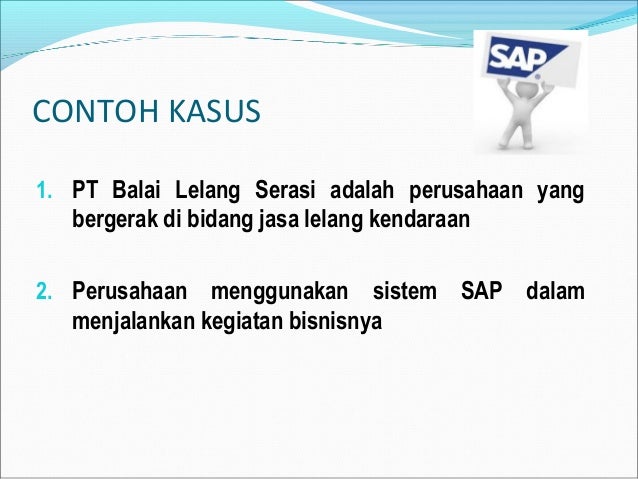 SAP

CONTOH KASUS

1. PT Balai Lelang Serasi adalah perusahaan yang bergerak di bidang jasa lelang kendaraan

2. Perusahaan menggunakan sistem SAP dalam menjalankan kegiatan bisnisnya